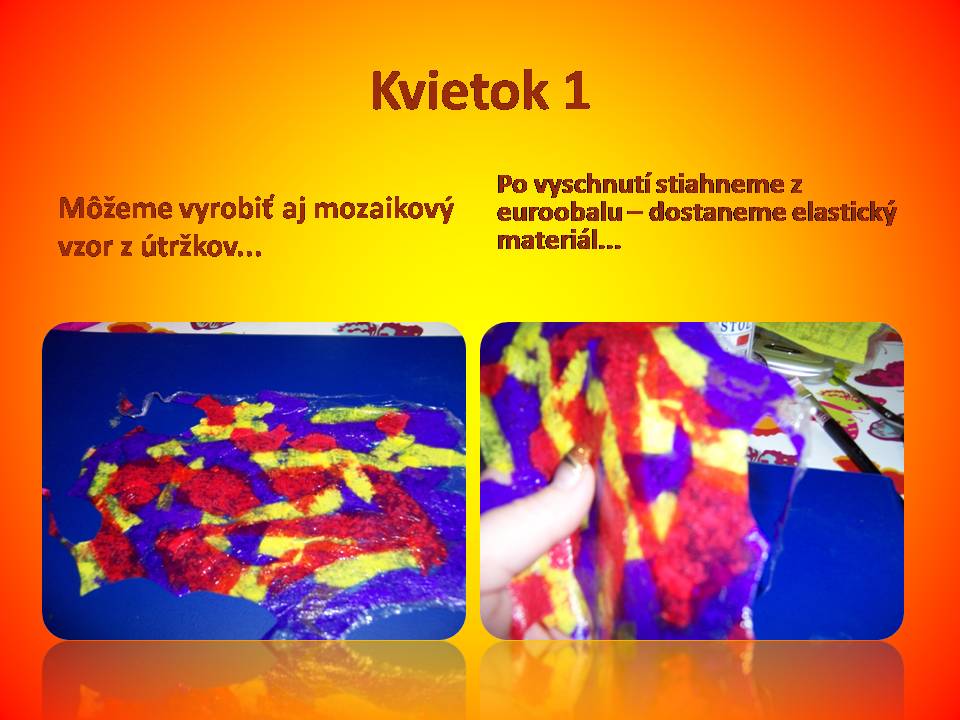 Kvietok 1

Môžeme vyrobiť aj mozaikový vzor z útržkov...

Po vyschnutí stiahneme z euroobalu – dostaneme elastický materiál...